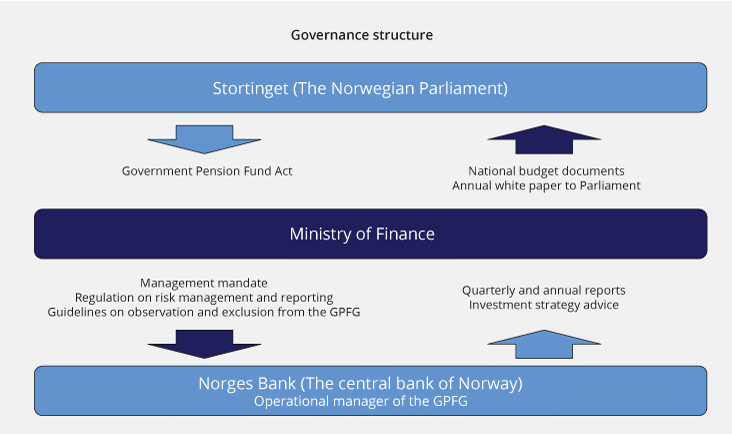 Governance structure

Stortinget (The Norwegian Parliament)

Government Pension Fund Act

National budget documents
Annual white paper to Parliament

Ministry of Finance

Management mandate
Regulation on risk management and reporting
Guidelines on observation and exclusion from the GPFG

Quarterly and annual reports
Investment strategy advice

Norges Bank (The central bank of Norway)
Operational manager of the GPFG